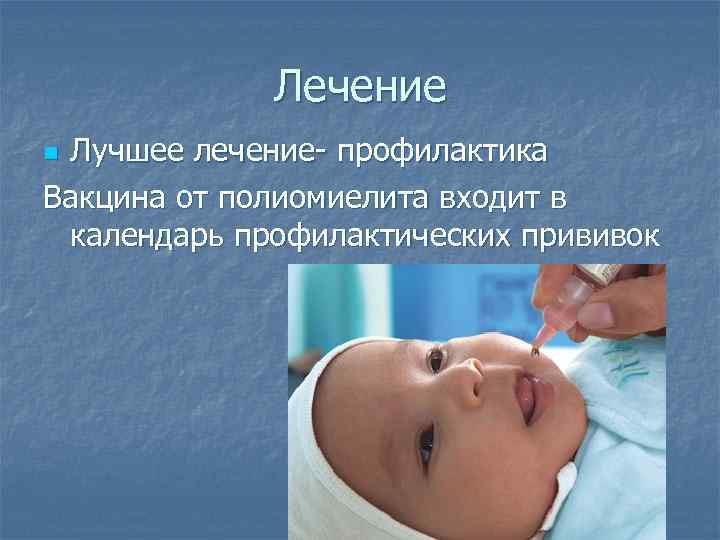 Лечение

Лучшее лечение- профилактика

Вакцина от полиомиелита входит в календарь профилактических прививок